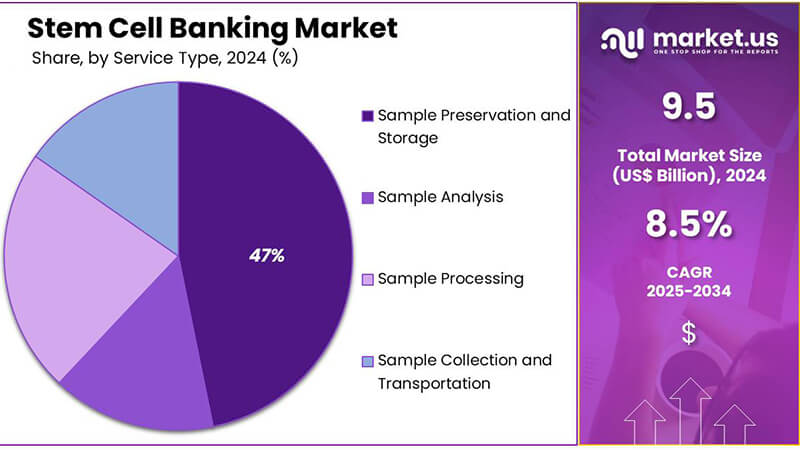 Stem Cell Banking Market
Share, by Service Type, 2024 (%)

47%

Sample Preservation and Storage

Sample Analysis

Sample Processing

Sample Collection and Transportation

market.us
ONE STOP SHOP FOR THE REPORTS

9.5
Total Market Size (US$ Billion), 2024

8.5%
CAGR 2025-2034

$